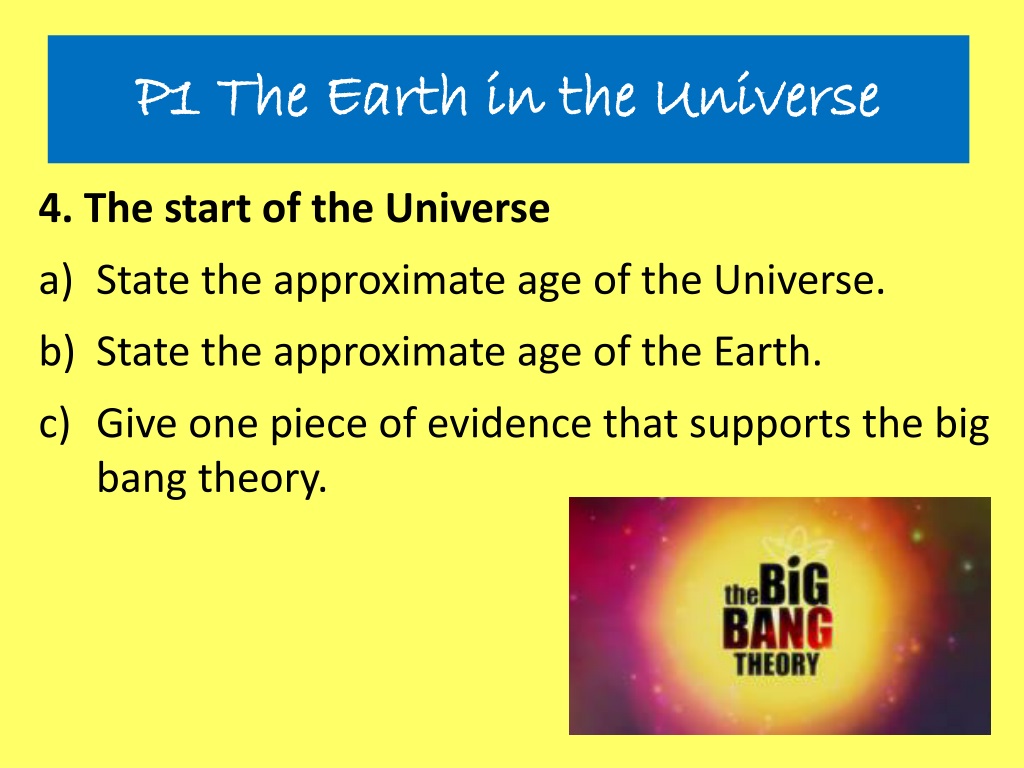 P1 The Earth in the Universe

4. The start of the Universe

a) State the approximate age of the Universe.

b) State the approximate age of the Earth.

c) Give one piece of evidence that supports the big bang theory.

the BIG BANG THEORY